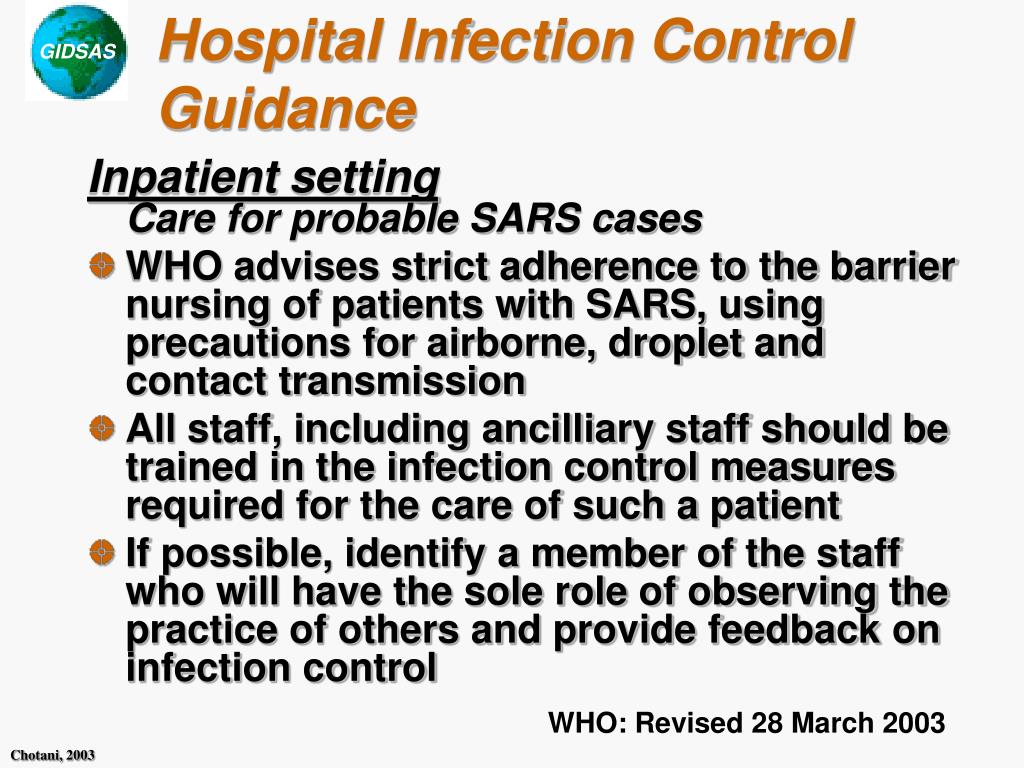 GIDSAS

Hospital Infection Control Guidance

Inpatient setting
Care for probable SARS cases

WHO advises strict adherence to the barrier nursing of patients with SARS, using precautions for airborne, droplet and contact transmission

All staff, including ancilliary staff should be trained in the infection control measures required for the care of such a patient

If possible, identify a member of the staff who will have the sole role of observing the practice of others and provide feedback on infection control

WHO: Revised 28 March 2003

Chotani, 2003